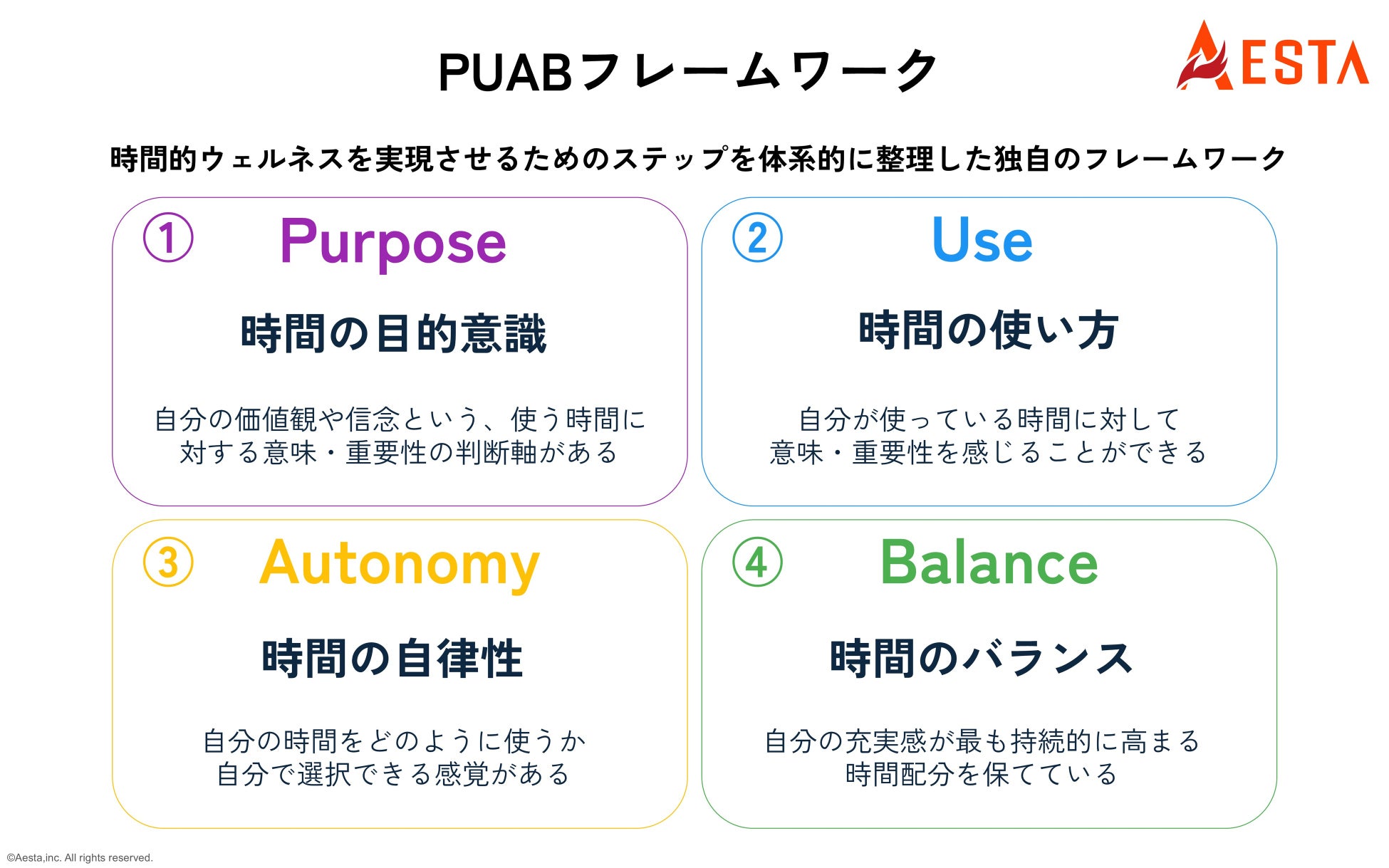 PUABフレームワーク

AESTA

時間的ウェルネスを実現させるためのステップを体系的に整理した独自のフレームワーク

① Purpose

時間の目的意識

自分の価値観や信念という、使う時間に対する意味・重要性の判断軸がある

② Use

時間の使い方

自分が使っている時間に対して意味・重要性を感じることができる

③ Autonomy

時間の自律性

自分の時間をどのように使うか自分で選択できる感覚がある

④ Balance

時間のバランス

自分の充実感が最も持続的に高まる時間配分を保てている

©Aesta,inc. All rights reserved.